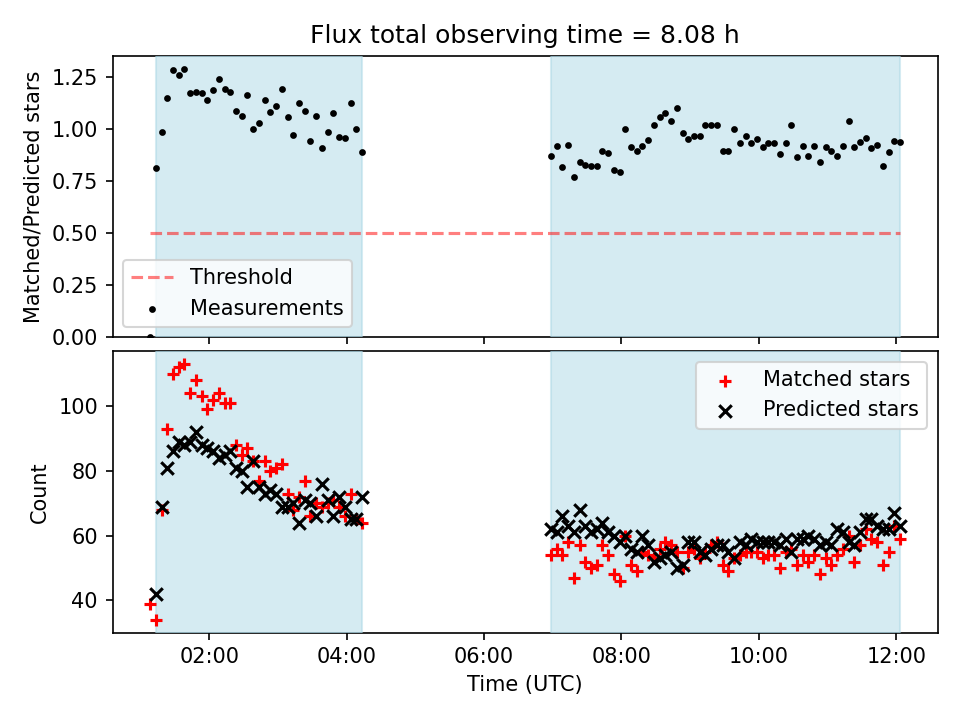 Flux total observing time = 8.08 h

Matched/Predicted stars

1.25
1.00
0.75
0.50
0.25
0.00

Threshold
Measurements

Count

100
80
60
40

Matched stars
Predicted stars

02:00
04:00
06:00
08:00
10:00
12:00

Time (UTC)